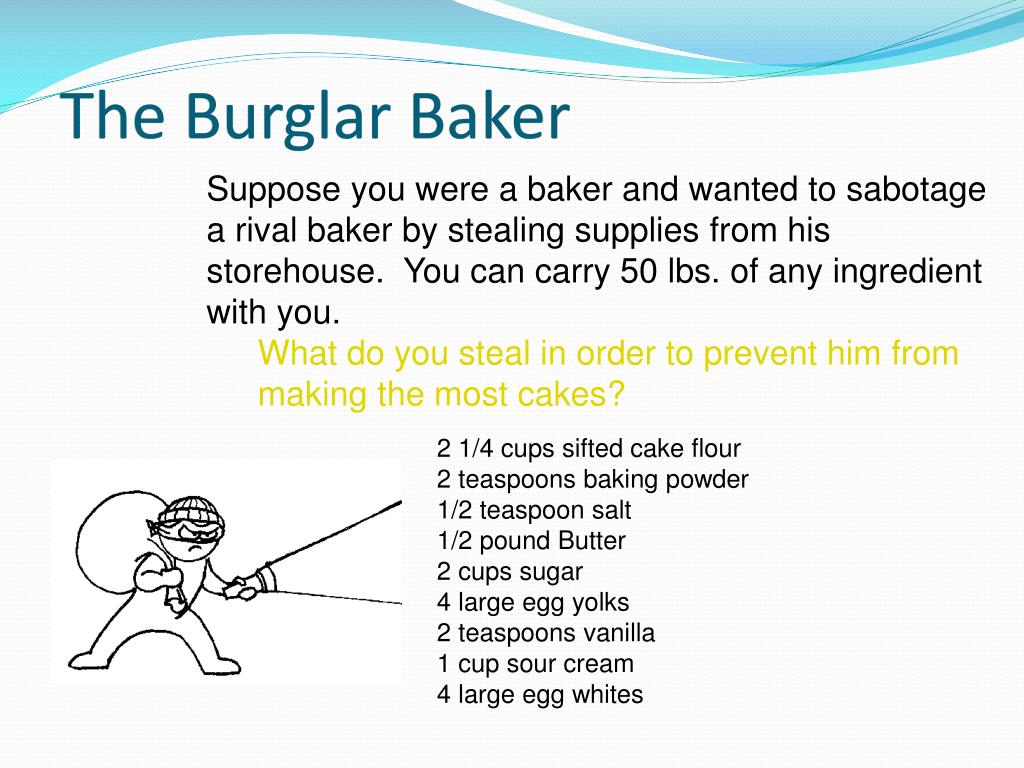 The Burglar Baker

Suppose you were a baker and wanted to sabotage a rival baker by stealing supplies from his storehouse. You can carry 50 lbs. of any ingredient with you.

What do you steal in order to prevent him from making the most cakes?

2 1/4 cups sifted cake flour
2 teaspoons baking powder
1/2 teaspoon salt
1/2 pound Butter
2 cups sugar
4 large egg yolks
2 teaspoons vanilla
1 cup sour cream
4 large egg whites